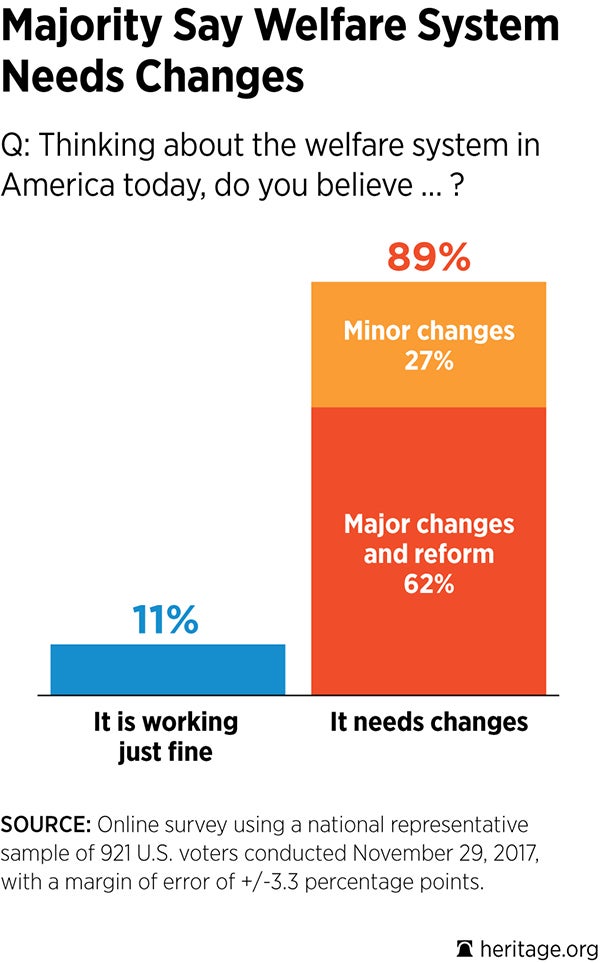 Majority Say Welfare System Needs Changes

Q: Thinking about the welfare system in America today, do you believe ... ?

89%

Minor changes
27%

Major changes and reform
62%

11%

It is working just fine

It needs changes

SOURCE: Online survey using a national representative sample of 921 U.S. voters conducted November 29, 2017, with a margin of error of +/-3.3 percentage points.

heritage.org